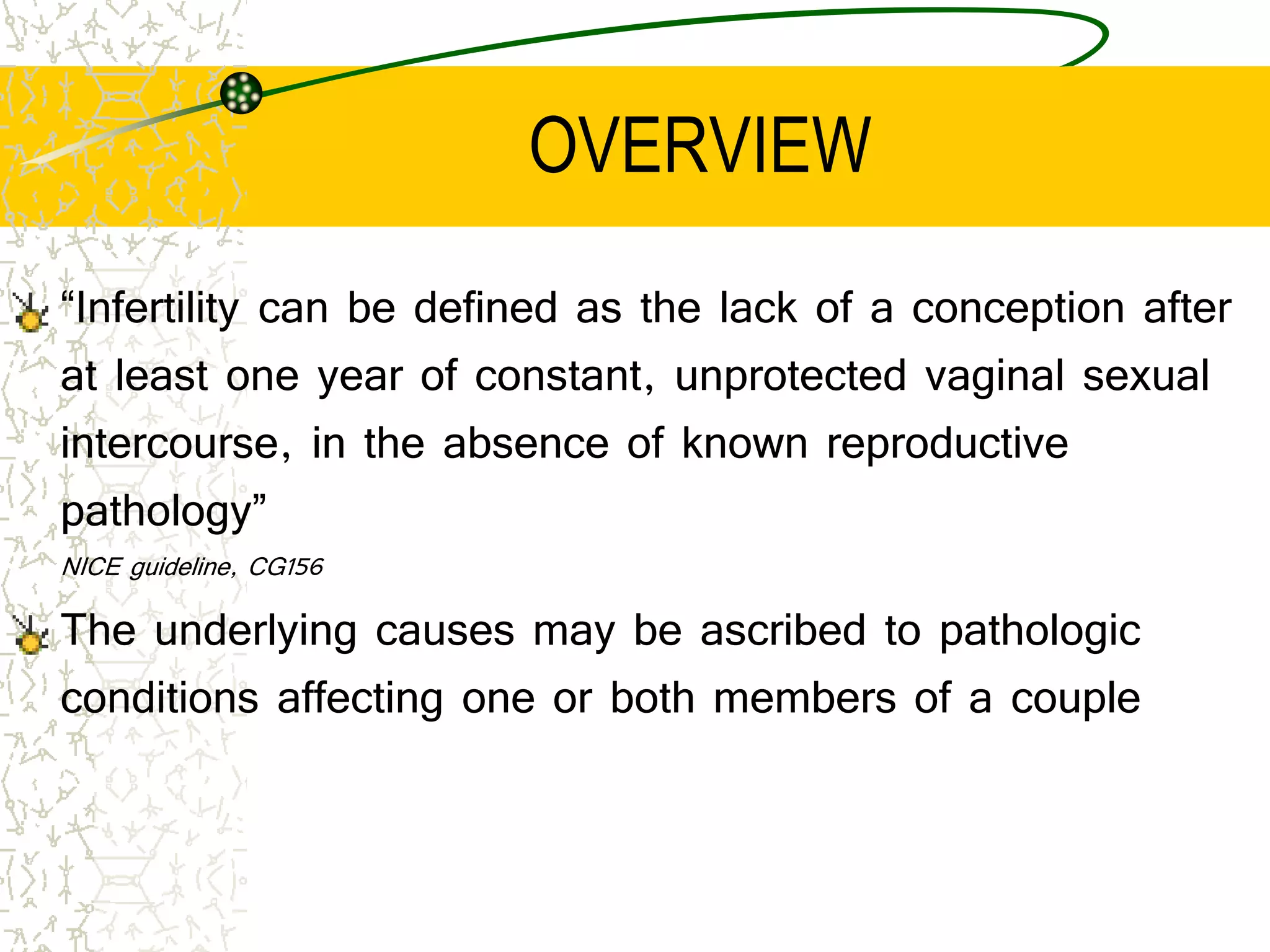 OVERVIEW

“Infertility can be defined as the lack of a conception after at least one year of constant, unprotected vaginal sexual intercourse, in the absence of known reproductive pathology”

NICE guideline, CG156

The underlying causes may be ascribed to pathologic conditions affecting one or both members of a couple